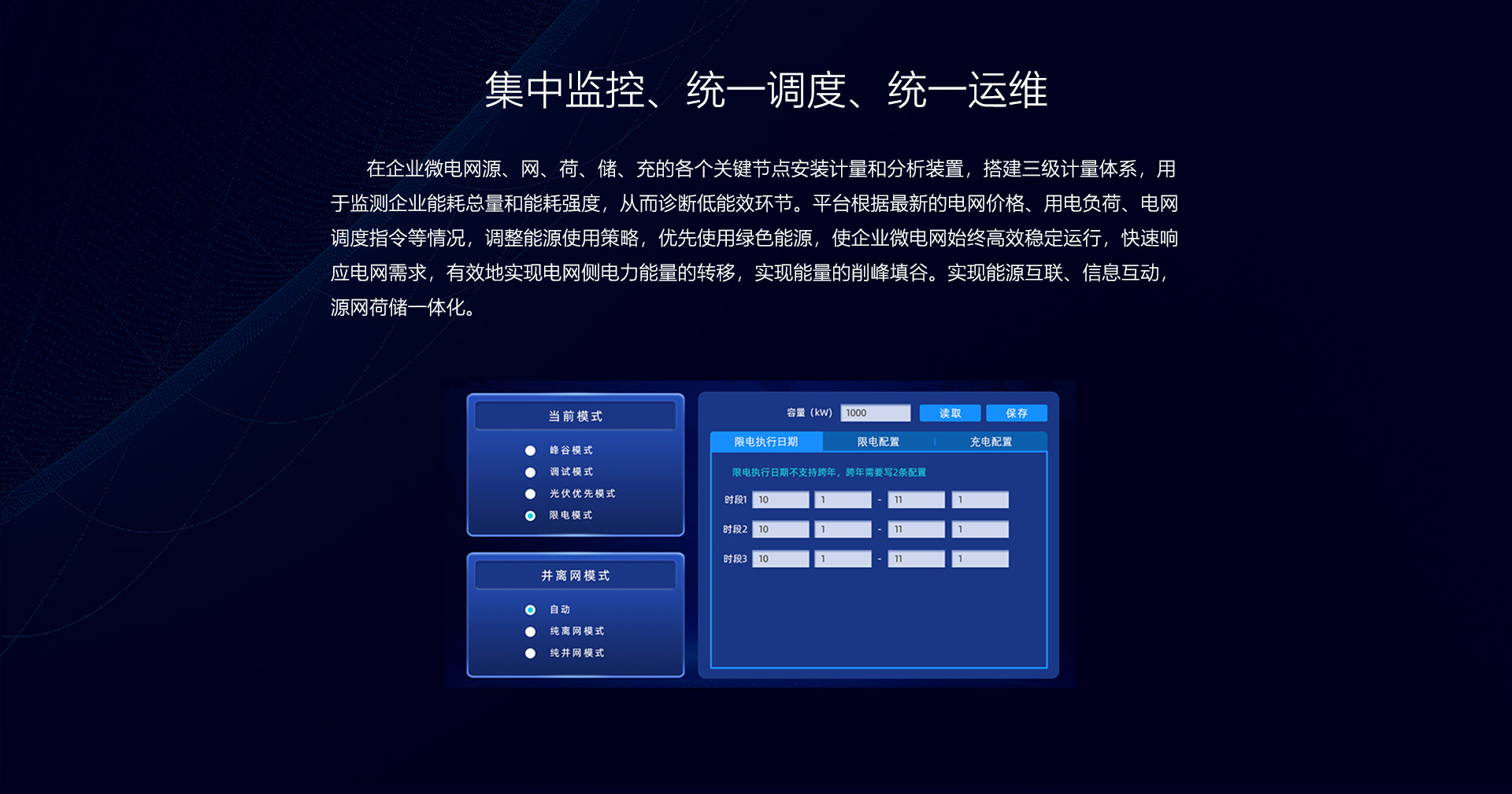 集中监控、统一调度、统一运维

在企业微电网源、网、荷、储、充的各个关键节点安装计量和分析装置，搭建三级计量体系，用于监测企业能耗总量和能耗强度，从而诊断低能效环节。平台根据最新的电网价格、用电负荷、电网调度指令等情况，调整能源使用策略，优先使用绿色能源，使企业微电网始终高效稳定运行，快速响应电网需求，有效地实现电网侧电力能量的转移，实现能量的削峰填谷。实现能源互联、信息互动，源网荷储一体化。

当前模式

峰谷模式
调试模式
光伏优先模式
限电模式

并离网模式

自动
纯离网模式
纯并网模式

容量（kW） 1000 读取 保存

限电执行日期 限电配置 充电配置

限电执行日期不支持跨年，跨年需要写2条配置

时段1 10 1 - 11 1
时段2 10 1 - 11 1
时段3 10 1 - 11 1